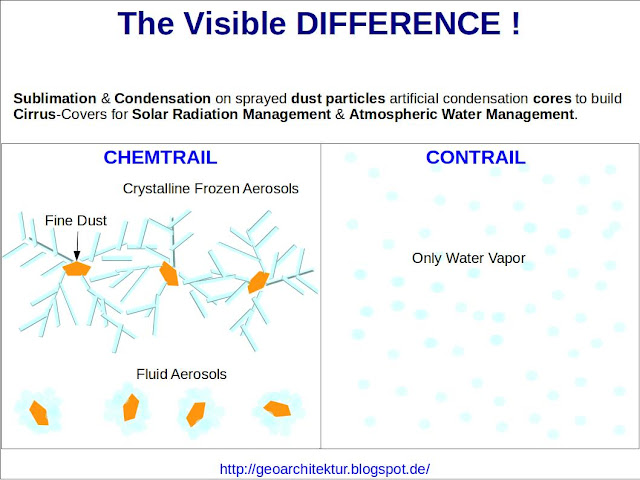 The Visible DIFFERENCE !

Sublimation & Condensation on sprayed dust particles artificial condensation cores to build Cirrus-Covers for Solar Radiation Management & Atmospheric Water Management.

CHEMTRAIL

Crystalline Frozen Aerosols

Fine Dust

Fluid Aerosols

CONTRAIL

Only Water Vapor

http://geoarchitektur.blogspot.de/